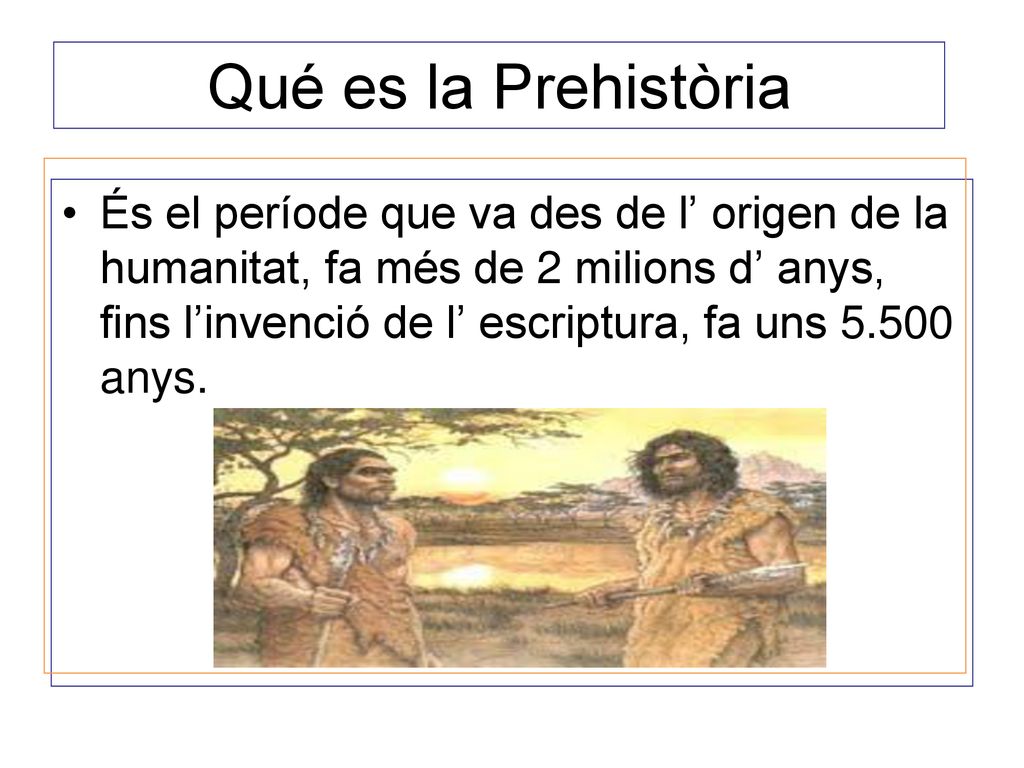 Qué es la Prehistòria

• És el període que va des de l’ origen de la humanitat, fa més de 2 milions d’ anys, fins l’invenció de l’ escriptura, fa uns 5.500 anys.